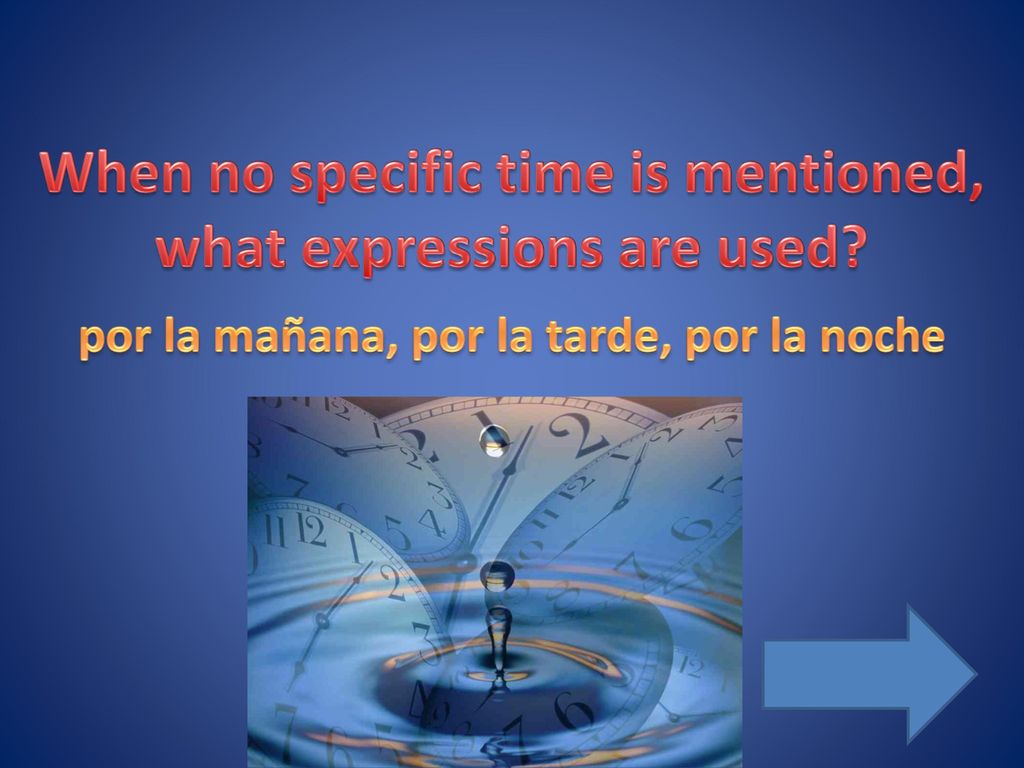 When no specific time is mentioned, what expressions are used?

por la mañana, por la tarde, por la noche